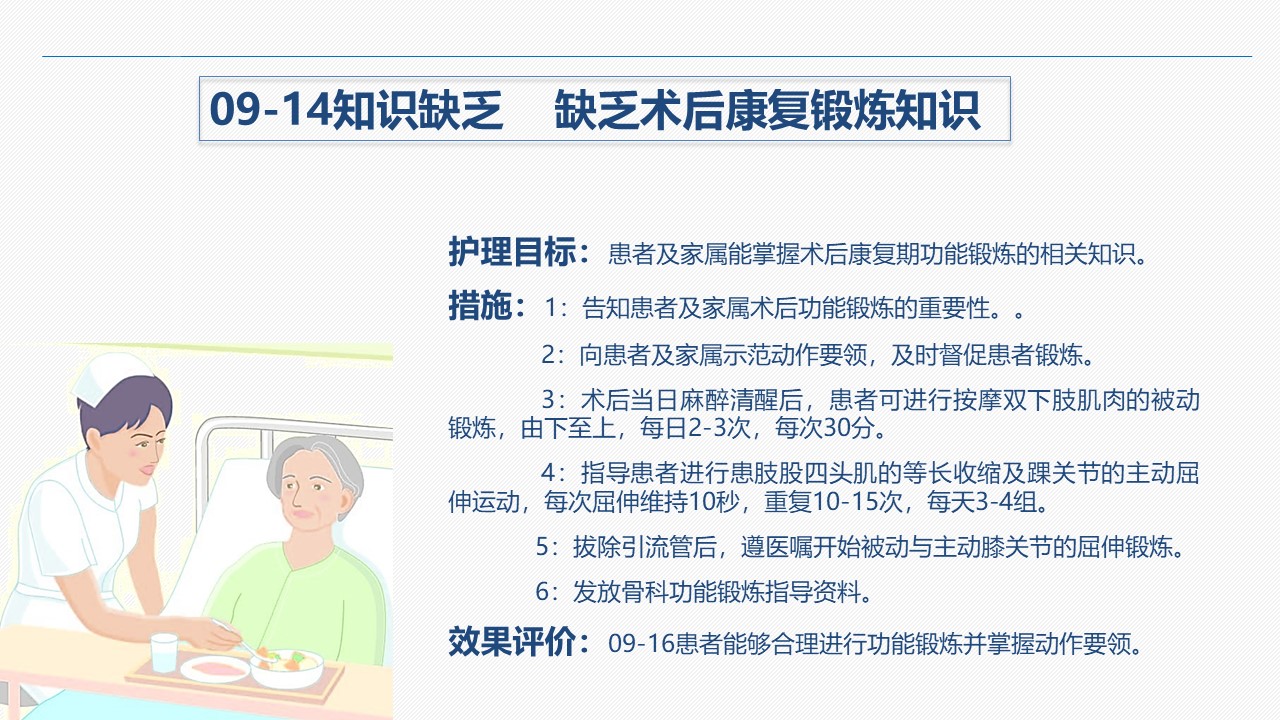 09-14知识缺乏　缺乏术后康复锻炼知识

护理目标：患者及家属能掌握术后康复期功能锻炼的相关知识。

措施：1：告知患者及家属术后功能锻炼的重要性。。

2：向患者及家属示范动作要领，及时督促患者锻炼。

3：术后当日麻醉清醒后，患者可进行按摩双下肢肌肉的被动锻炼，由下至上，每日2-3次，每次30分。

4：指导患者进行患肢股四头肌的等长收缩及踝关节的主动屈伸运动，每次屈伸维持10秒，重复10-15次，每天3-4组。

5：拔除引流管后，遵医嘱开始被动与主动膝关节的屈伸锻炼。

6：发放骨科功能锻炼指导资料。

效果评价：09-16患者能够合理进行功能锻炼并掌握动作要领。